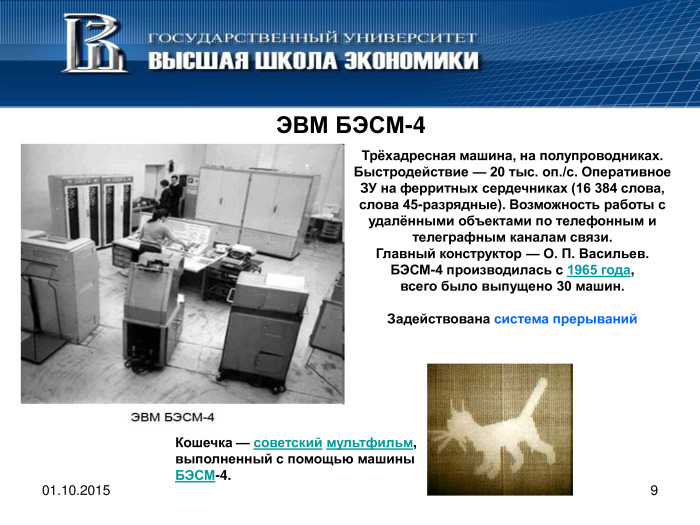 ГОСУДАРСТВЕННЫЙ УНИВЕРСИТЕТ
ВЫСШАЯ ШКОЛА ЭКОНОМИКИ

ЭВМ БЭСМ-4

Трёхадресная машина, на полупроводниках. Быстродействие — 20 тыс. оп./с. Оперативное ЗУ на ферритных сердечниках (16 384 слова, слова 45-разрядные). Возможность работы с удалёнными объектами по телефонным и телеграфным каналам связи.
Главный конструктор — О. П. Васильев.
БЭСМ-4 производилась с 1965 года, всего было выпущено 30 машин.

Задействована система прерываний

ЭВМ БЭСМ-4

Кошечка — советский мультфильм, выполненный с помощью машины БЭСМ-4.

01.10.2015

9